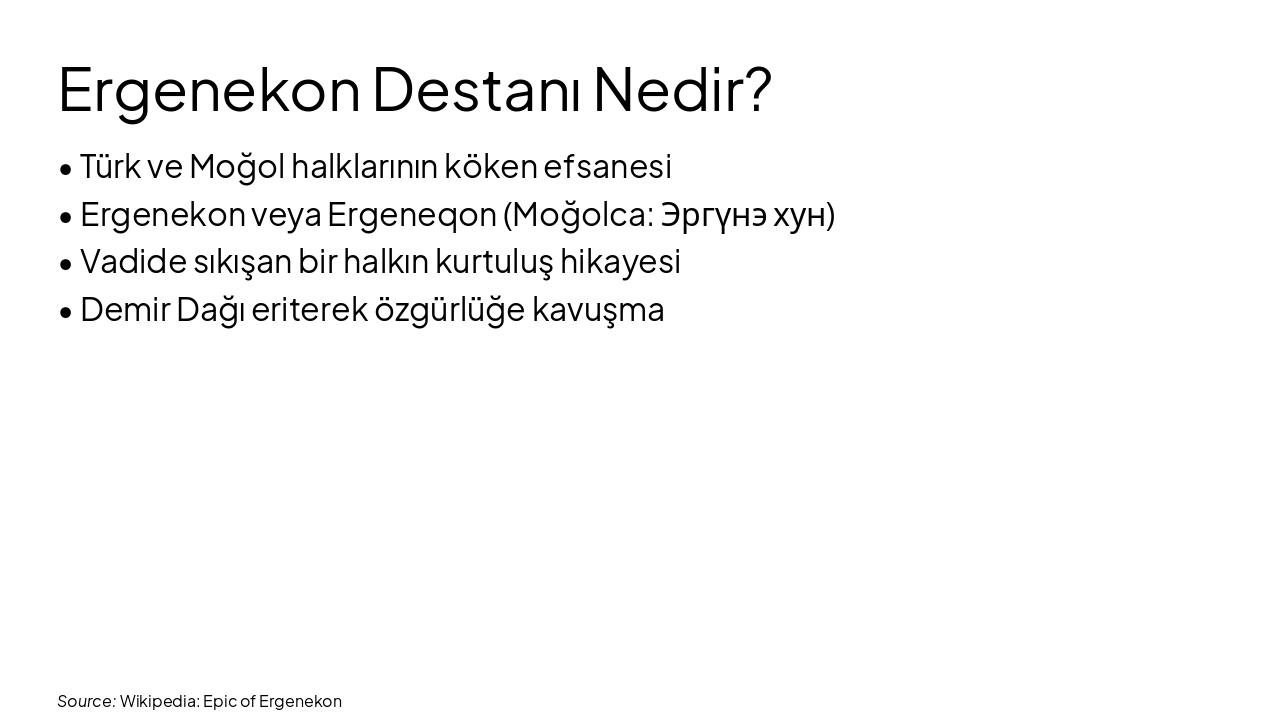 Ergenekon Destanı Nedir?

• Türk ve Moğol halklarının köken efsanesi
• Ergenekon veya Ergeneqon (Moğolca: Эргүнэ хун)
• Vadide sıkışan bir halkın kurtuluş hikayesi
• Demir Dağı eriterek özgürlüğe kavuşma

Source: Wikipedia: Epic of Ergenekon